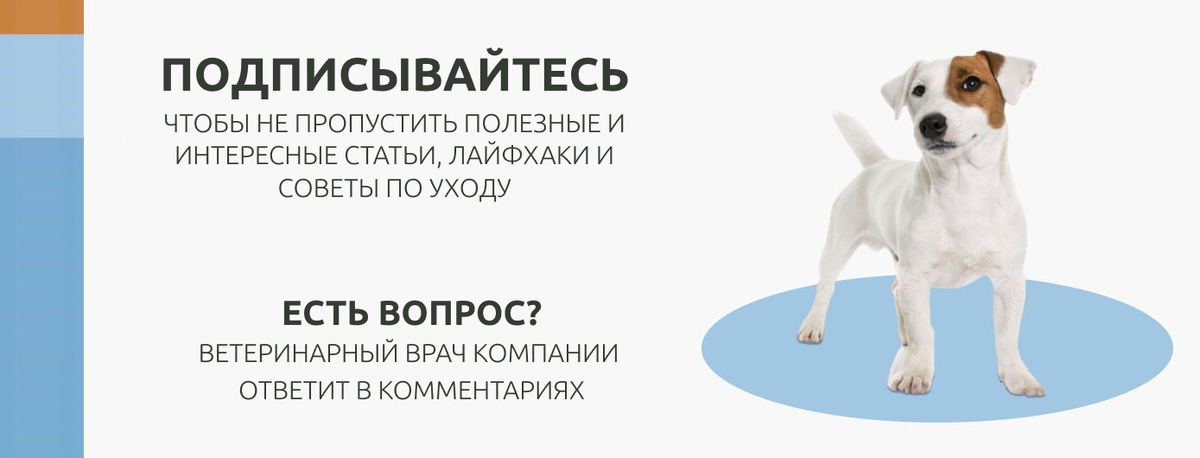 ПОДПИСЫВАЙТЕСЬ
ЧТОБЫ НЕ ПРОПУСТИТЬ ПОЛЕЗНЫЕ И ИНТЕРЕСНЫЕ СТАТЬИ, ЛАЙФХАКИ И СОВЕТЫ ПО УХОДУ

ЕСТЬ ВОПРОС?
ВЕТЕРИНАРНЫЙ ВРАЧ КОМПАНИИ ОТВЕТИТ В КОММЕНТАРИЯХ